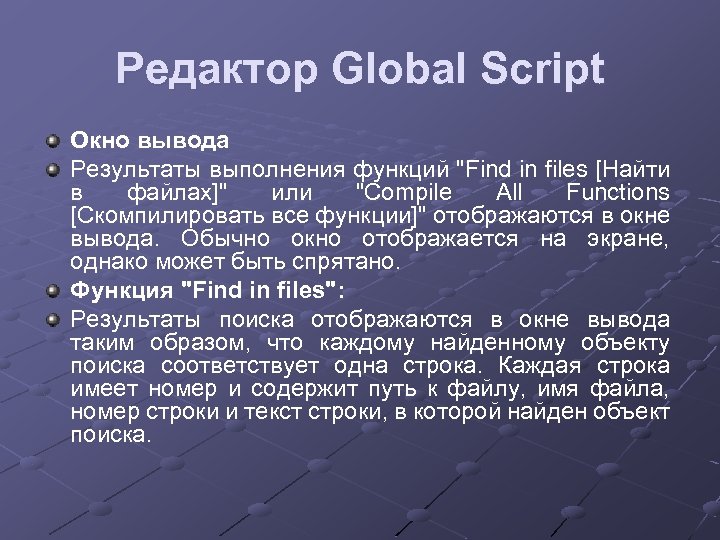 Редактор Global Script

Окно вывода

Результаты выполнения функций "Find in files [Найти в файлах]" или "Compile All Functions [Скомпилировать все функции]" отображаются в окне вывода. Обычно окно отображается на экране, однако может быть спрятано.

Функция "Find in files":

Результаты поиска отображаются в окне вывода таким образом, что каждому найденному объекту поиска соответствует одна строка. Каждая строка имеет номер и содержит путь к файлу, имя файла, номер строки и текст строки, в которой найден объект поиска.